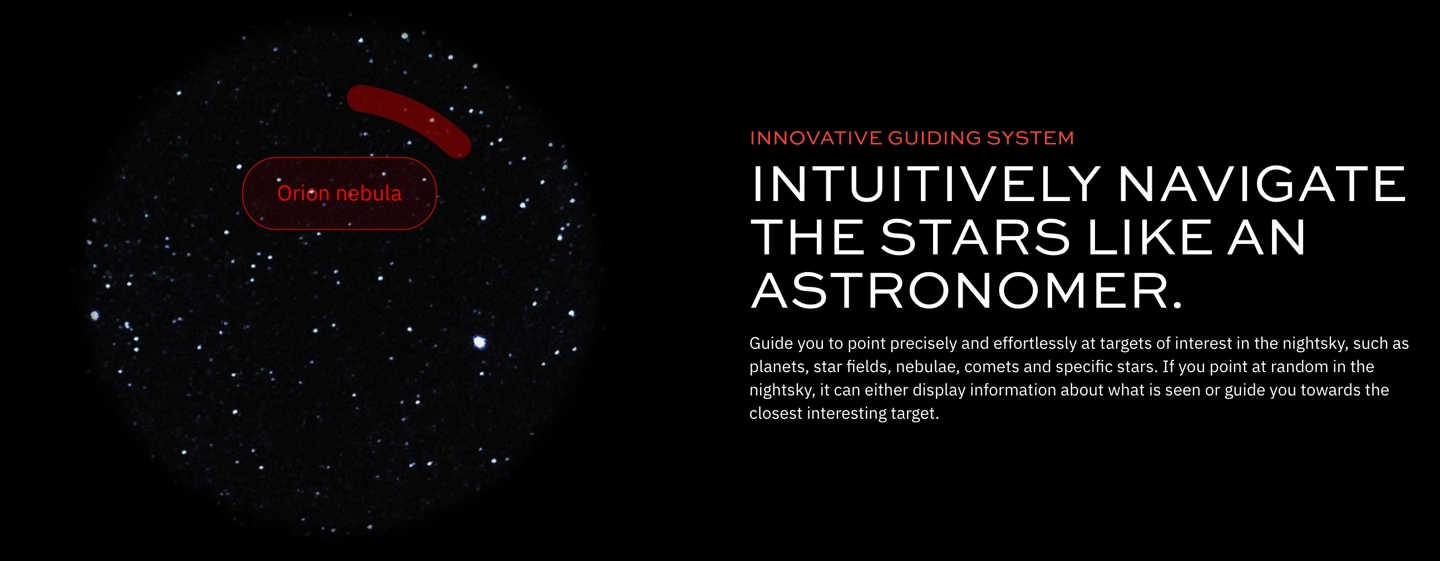 Orion nebula

INNOVATIVE GUIDING SYSTEM

INTUITIVELY NAVIGATE THE STARS LIKE AN ASTRONOMER.

Guide you to point precisely and effortlessly at targets of interest in the nightsky, such as planets, star fields, nebulae, comets and specific stars. If you point at random in the nightsky, it can either display information about what is seen or guide you towards the closest interesting target.